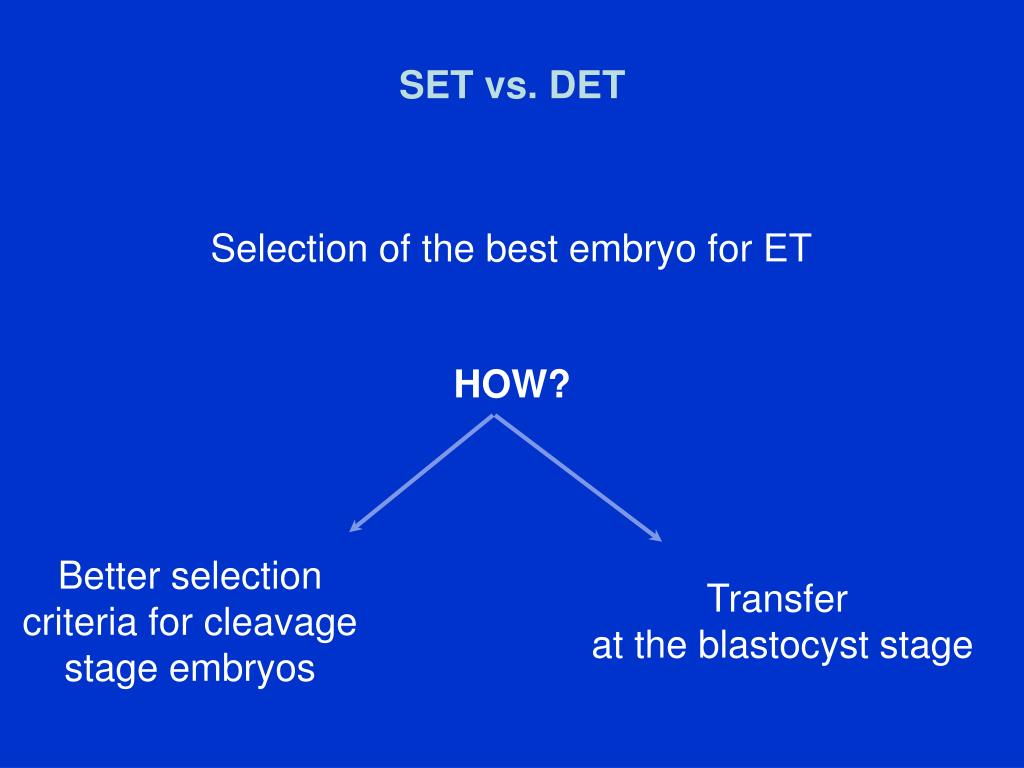 SET vs. DET

Selection of the best embryo for ET

HOW?

Better selection criteria for cleavage stage embryos

Transfer at the blastocyst stage